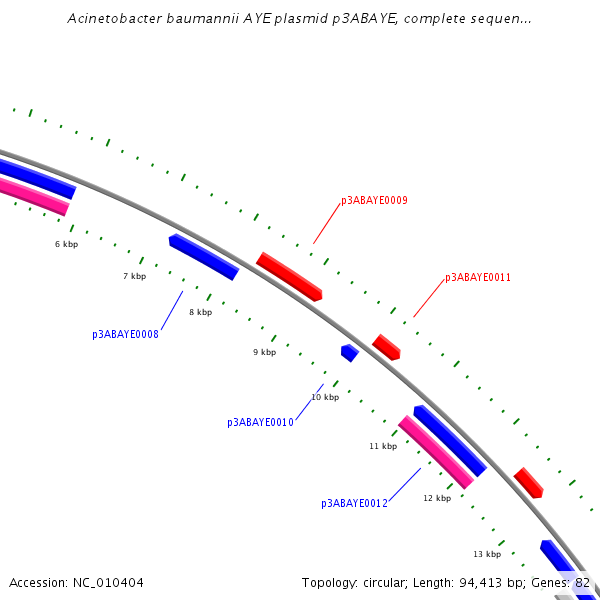 Acinetobacter baumannii AYE plasmid p3ABAYE, complete sequen...

p3ABAYE0009

6 kbp

7 kbp

p3ABAYE0011

8 kbp

p3ABAYE0008

9 kbp

10 kbp

p3ABAYE0010

11 kbp

12 kbp

p3ABAYE0012

13 kbp

Accession: NC_010404

Topology: circular; Length: 94,413 bp; Genes: 82